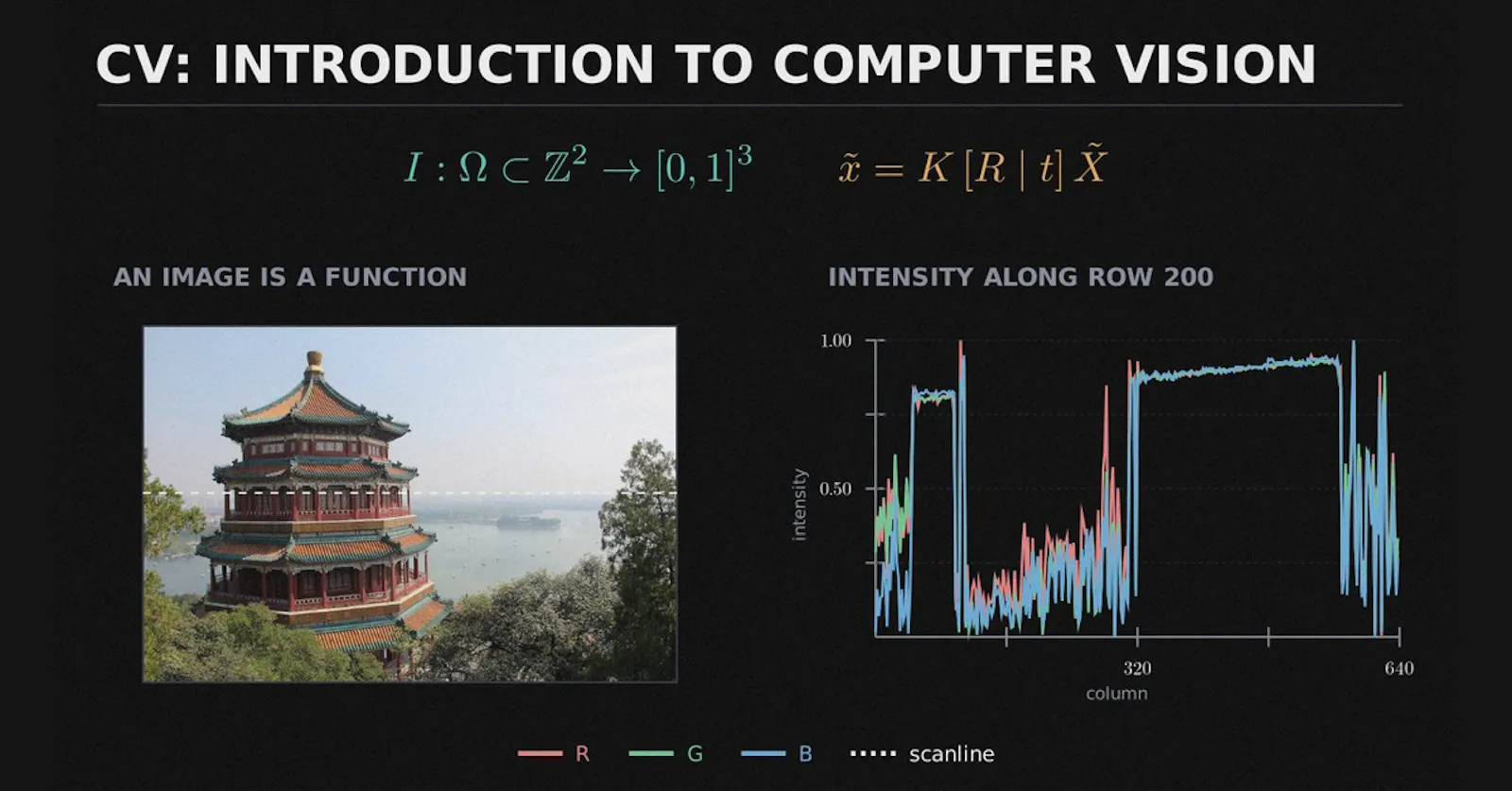 CV: INTRODUCTION TO COMPUTER VISION

$I : \Omega \subset \mathbb{Z}^2 \to [0,1]^3$

$\tilde{x} = K\,[R \mid t]\,\tilde{X}$

AN IMAGE IS A FUNCTION

INTENSITY ALONG ROW 200

1.00
0.50
intensity
320
640
column

R
G
B
scanline